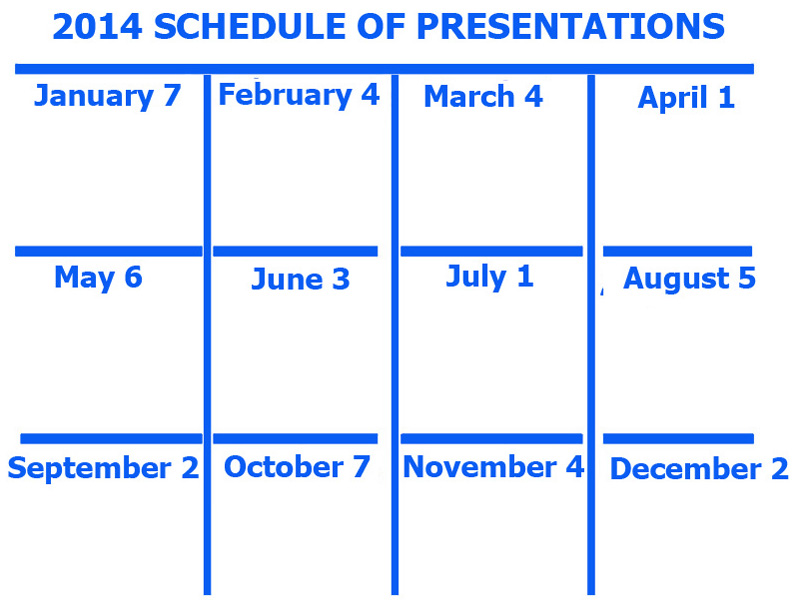 2014 SCHEDULE OF PRESENTATIONS

| January 7 | February 4 | March 4 | April 1 |
|---|---|---|---|
| May 6 | June 3 | July 1 | August 5 |
| September 2 | October 7 | November 4 | December 2 |